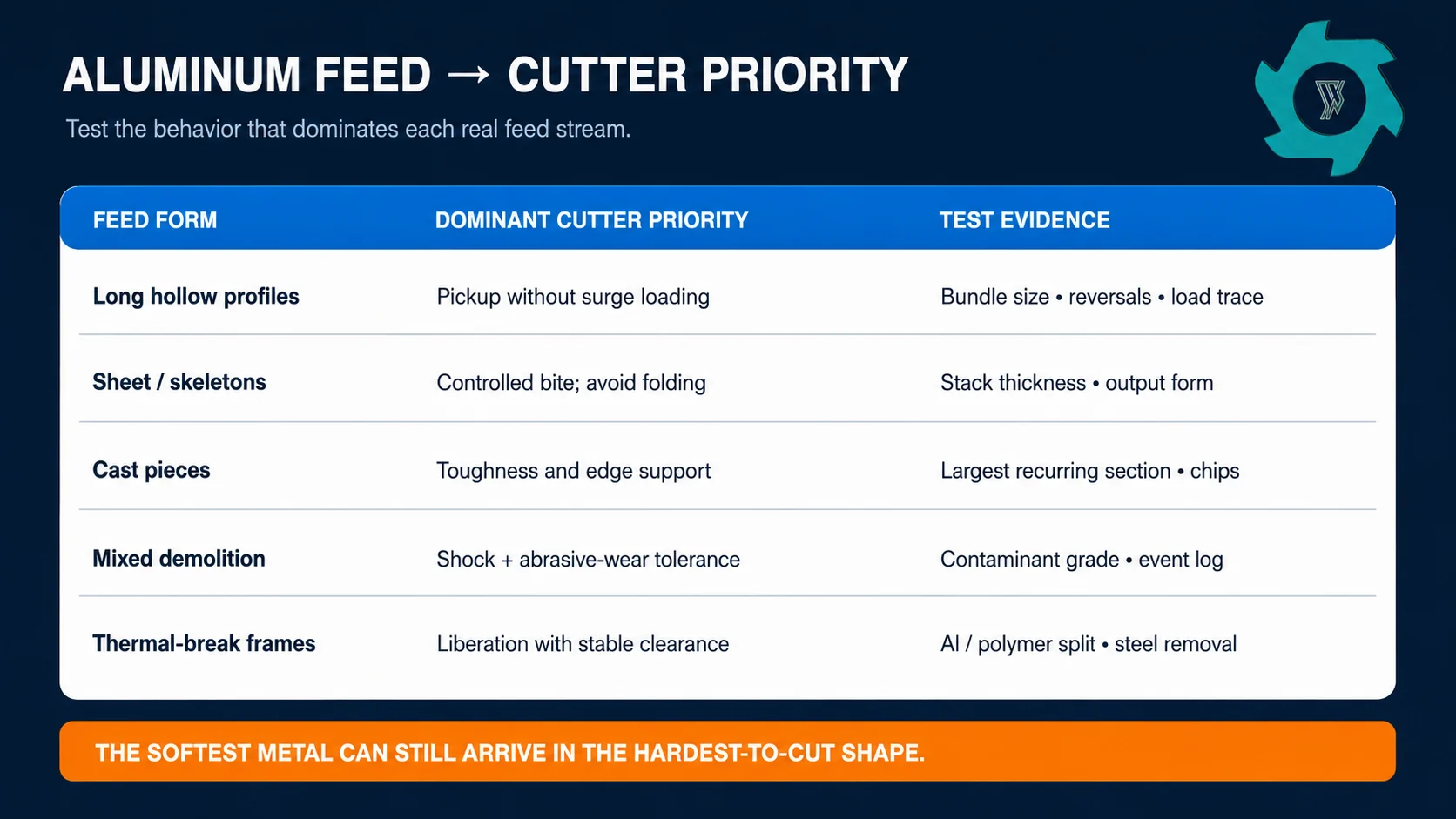 ALUMINUM FEED → CUTTER PRIORITY

Test the behavior that dominates each real feed stream.

| FEED FORM | DOMINANT CUTTER PRIORITY | TEST EVIDENCE |
|---|---|---|
| Long hollow profiles | Pickup without surge loading | Bundle size • reversals • load trace |
| Sheet / skeletons | Controlled bite; avoid folding | Stack thickness • output form |
| Cast pieces | Toughness and edge support | Largest recurring section • chips |
| Mixed demolition | Shock + abrasive-wear tolerance | Contaminant grade • event log |
| Thermal-break frames | Liberation with stable clearance | Al / polymer split • steel removal |

THE SOFTEST METAL CAN STILL ARRIVE IN THE HARDEST-TO-CUT SHAPE.